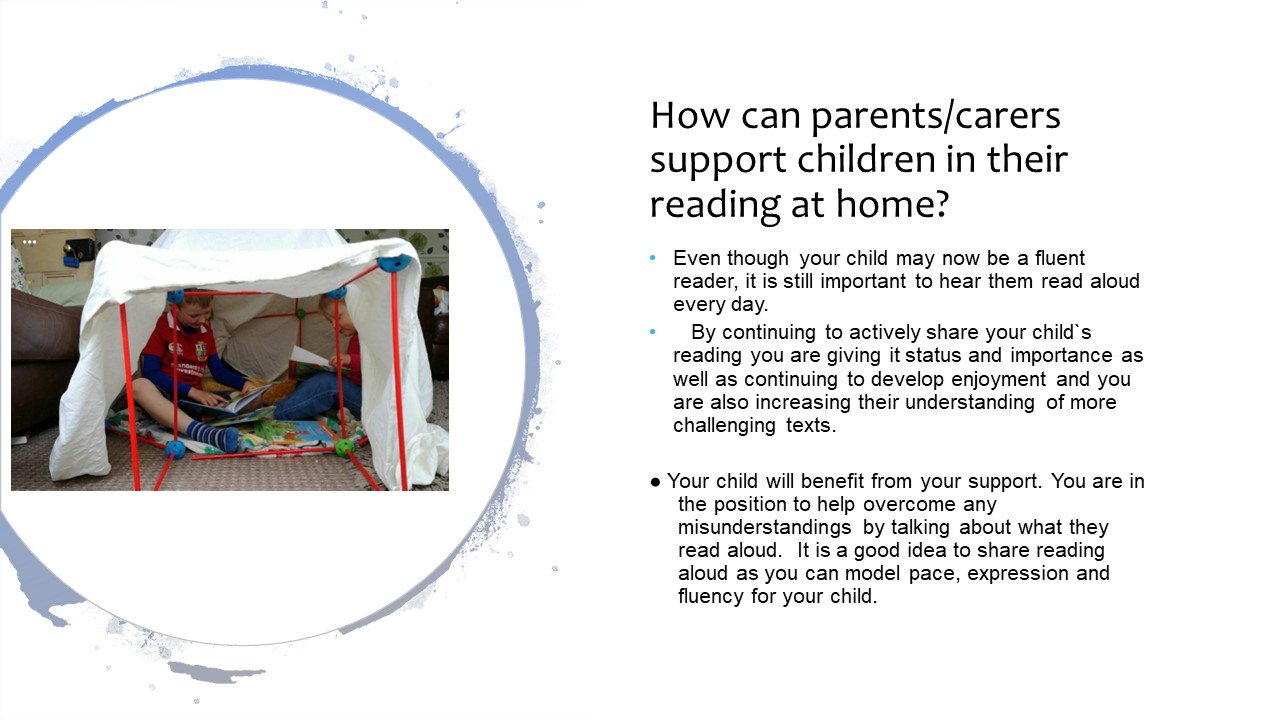 How can parents/carers support children in their reading at home?

• Even though your child may now be a fluent reader, it is still important to hear them read aloud every day.

• By continuing to actively share your child`s reading you are giving it status and importance as well as continuing to develop enjoyment and you are also increasing their understanding of more challenging texts.

● Your child will benefit from your support. You are in the position to help overcome any misunderstandings by talking about what they read aloud. It is a good idea to share reading aloud as you can model pace, expression and fluency for your child.